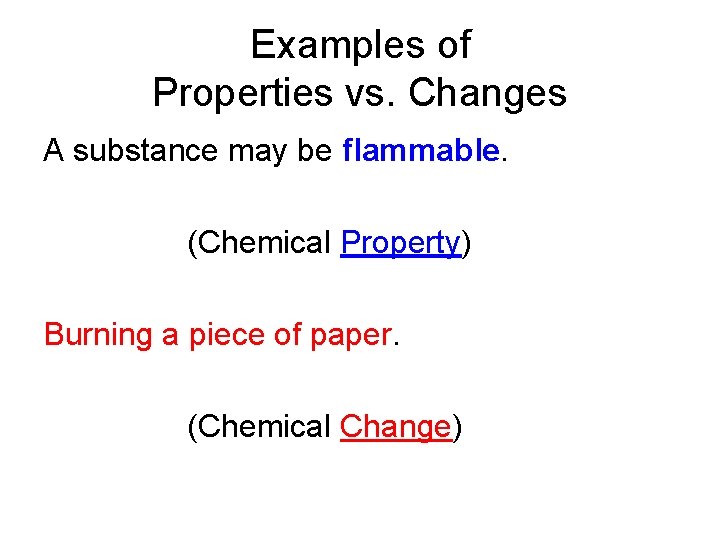 Examples of
Properties vs. Changes

A substance may be flammable.

(Chemical Property)

Burning a piece of paper.

(Chemical Change)